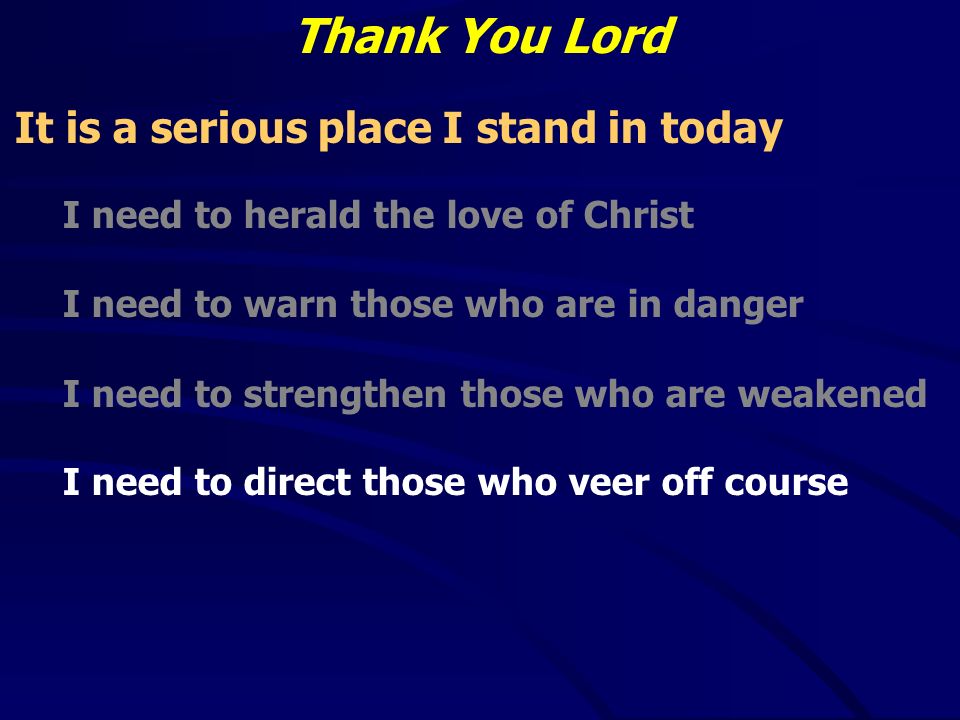 Thank You Lord

It is a serious place I stand in today

I need to herald the love of Christ

I need to warn those who are in danger

I need to strengthen those who are weakened

I need to direct those who veer off course